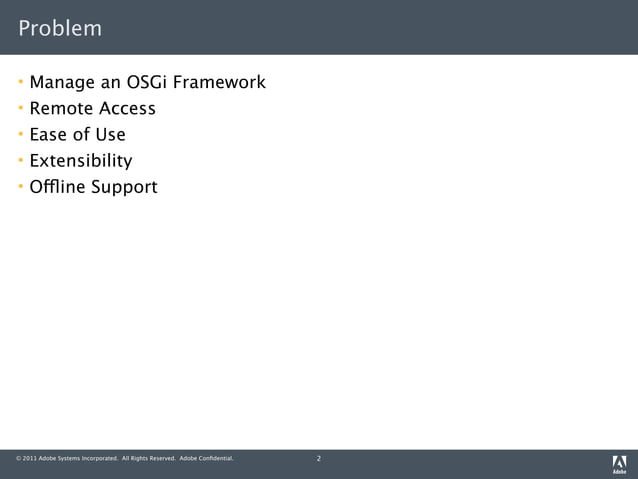 Problem

- Manage an OSGi Framework
- Remote Access
- Ease of Use
- Extensibility
- Offline Support

© 2011 Adobe Systems Incorporated. All Rights Reserved. Adobe Confidential.

2

Adobe